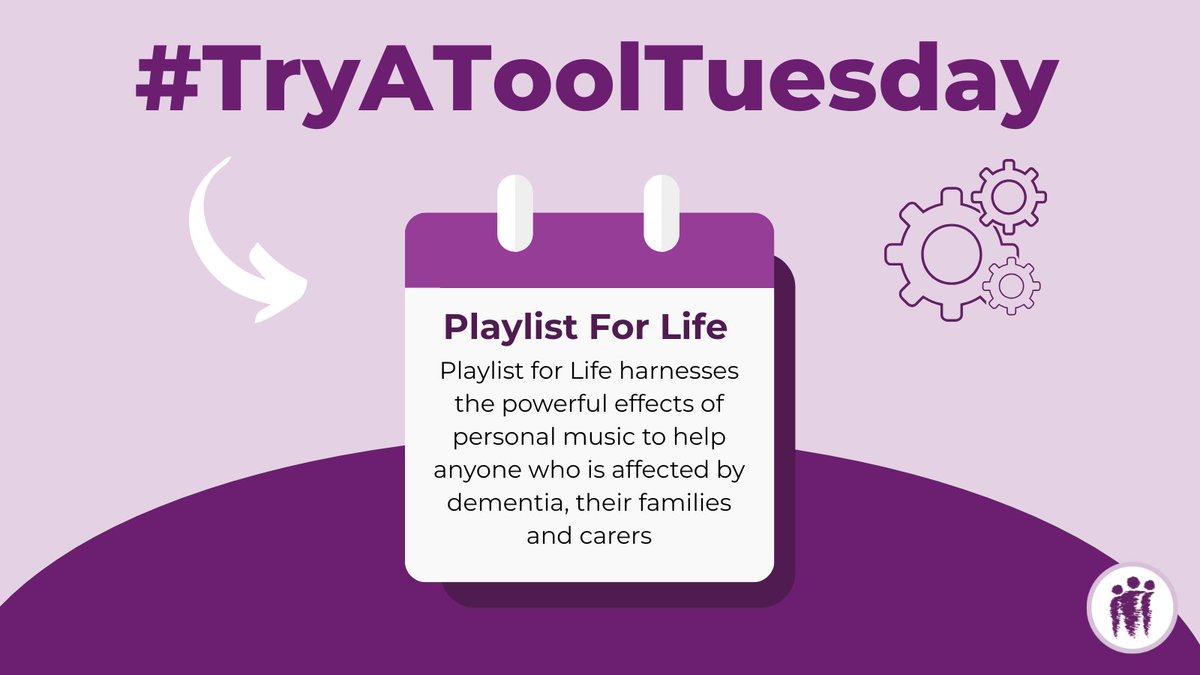 #TryAToolTuesday

Playlist For Life

Playlist for Life harnesses the powerful effects of personal music to help anyone who is affected by dementia, their families and carers